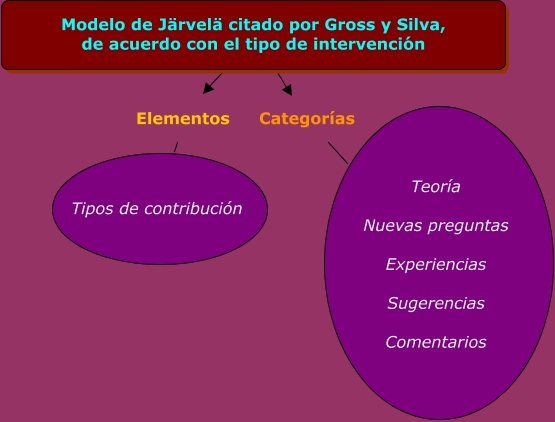 Modelo de Järvelä citado por Gross y Silva, de acuerdo con el tipo de intervención

Elementos

Categorías

Tipos de contribución

Teoría

Nuevas preguntas

Experiencias

Sugerencias

Comentarios